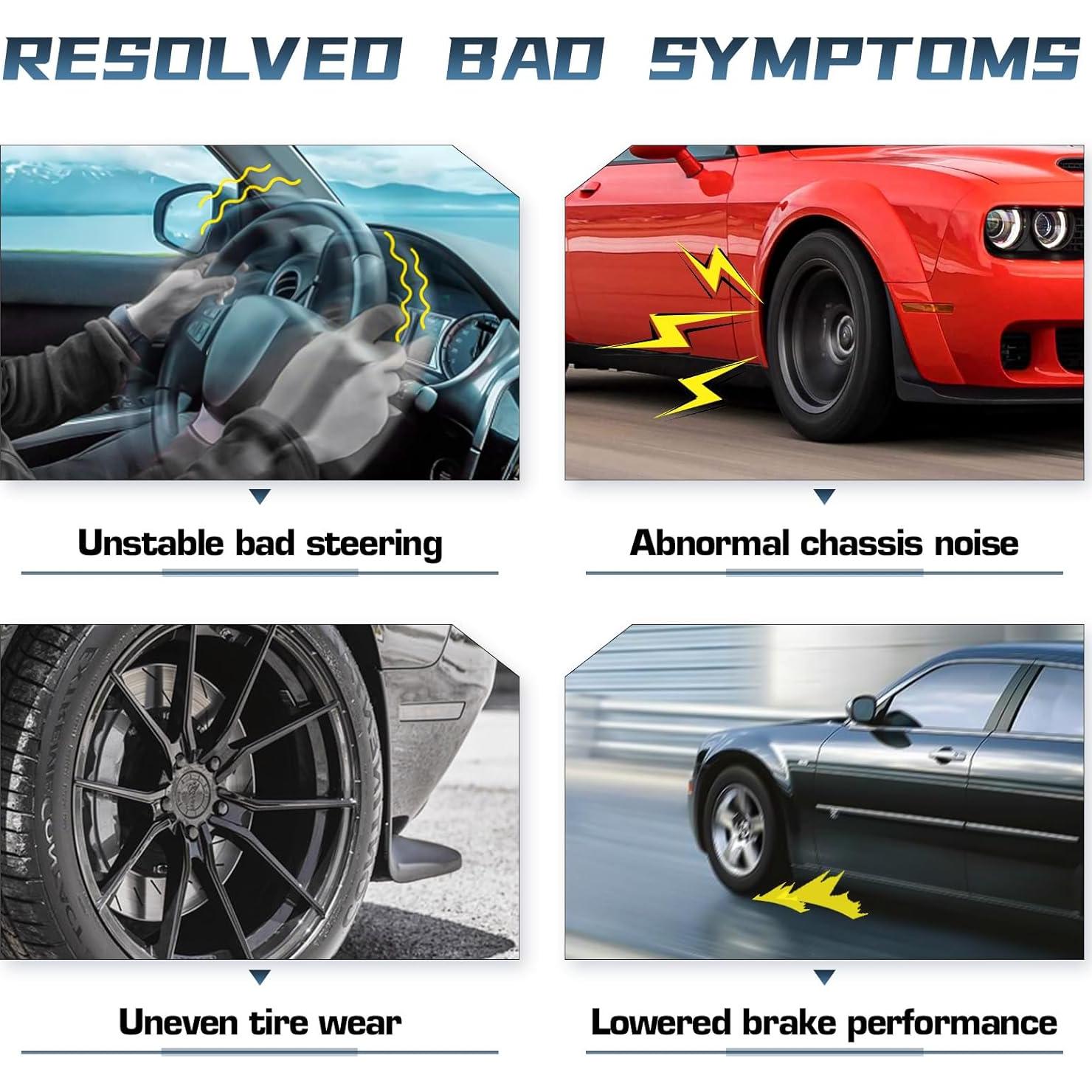 RESOLVED BAD SYMPTOMS

Unstable bad steering

Abnormal chassis noise

Uneven tire wear

Lowered brake performance